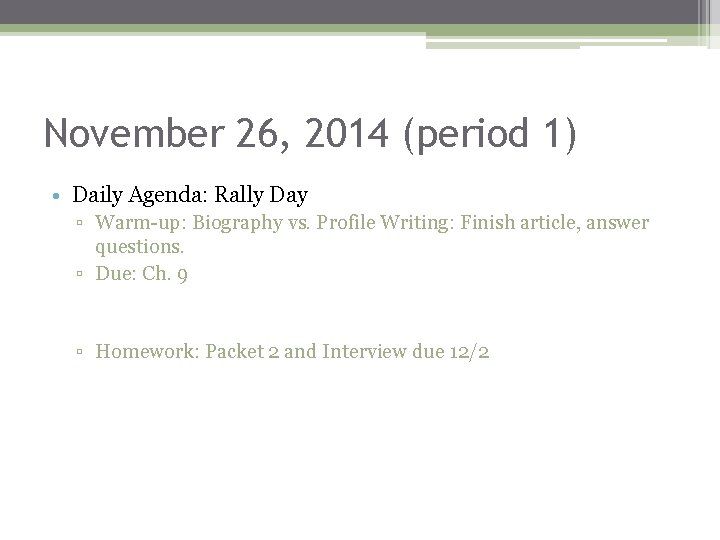 November 26, 2014 (period 1)

• Daily Agenda: Rally Day
▫ Warm-up: Biography vs. Profile Writing: Finish article, answer questions.
▫ Due: Ch. 9

▫ Homework: Packet 2 and Interview due 12/2